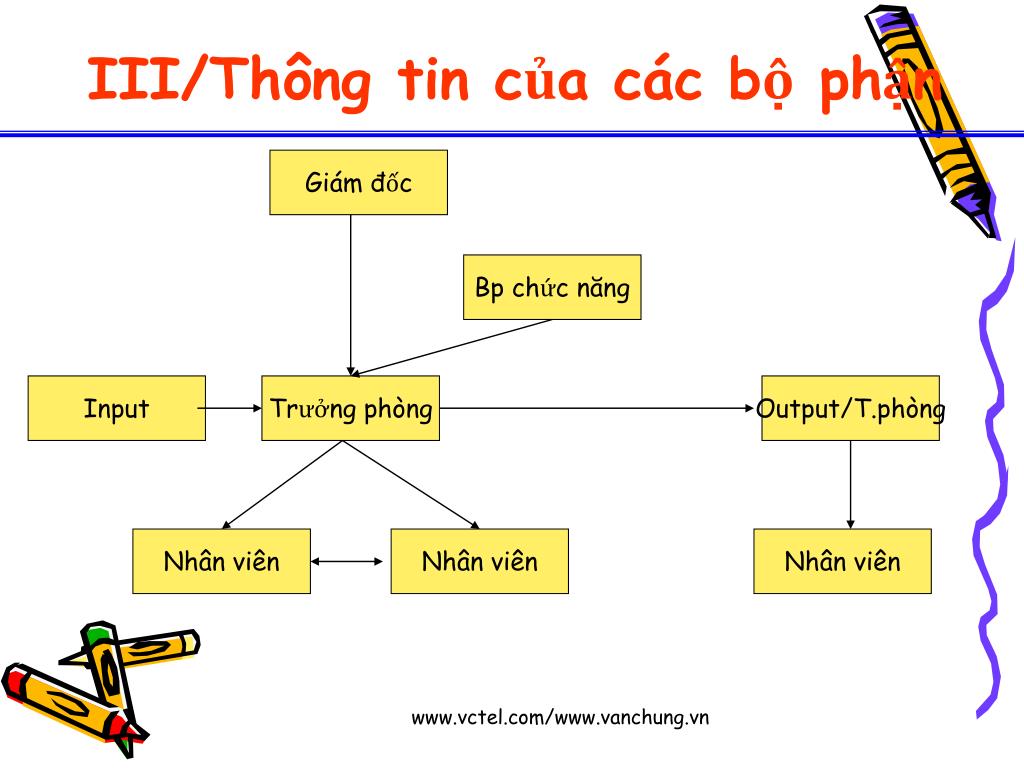 III/Thông tin của các bộ phận

Giám đốc

Bp chức năng

Input

Trưởng phòng

Output/T.phòng

Nhân viên

Nhân viên

Nhân viên

www.vctel.com/www.vanchung.vn